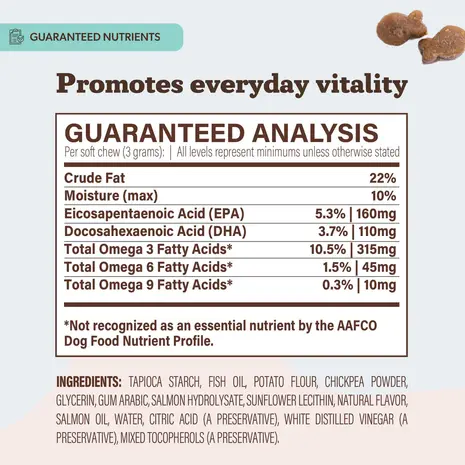 GUARANTEED NUTRIENTS

Promotes everyday vitality

GUARANTEED ANALYSIS
Per soft chew (3 grams): | All levels represent minimums unless otherwise stated

Crude Fat 22%
Moisture (max) 10%
Eicosapentaenoic Acid (EPA) 5.3% | 160mg
Docosahexaenoic Acid (DHA) 3.7% | 110mg
Total Omega 3 Fatty Acids* 10.5% | 315mg
Total Omega 6 Fatty Acids* 1.5% | 45mg
Total Omega 9 Fatty Acids* 0.3% | 10mg

*Not recognized as an essential nutrient by the AAFCO Dog Food Nutrient Profile.

INGREDIENTS: TAPIOCA STARCH, FISH OIL, POTATO FLOUR, CHICKPEA POWDER, GLYCERIN, GUM ARABIC, SALMON HYDROLYSATE, SUNFLOWER LECITHIN, NATURAL FLAVOR, SALMON OIL, WATER, CITRIC ACID (A PRESERVATIVE), WHITE DISTILLED VINEGAR (A PRESERVATIVE), MIXED TOCOPHEROLS (A PRESERVATIVE).